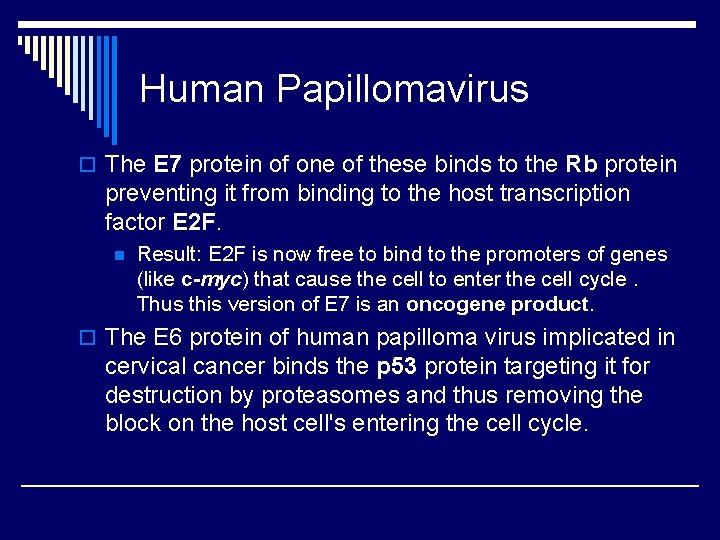 Human Papillomavirus

The E7 protein of one of these binds to the Rb protein preventing it from binding to the host transcription factor E2F.

Result: E2F is now free to bind to the promoters of genes (like c-myc) that cause the cell to enter the cell cycle . Thus this version of E7 is an oncogene product.

The E6 protein of human papilloma virus implicated in cervical cancer binds the p53 protein targeting it for destruction by proteasomes and thus removing the block on the host cell's entering the cell cycle.